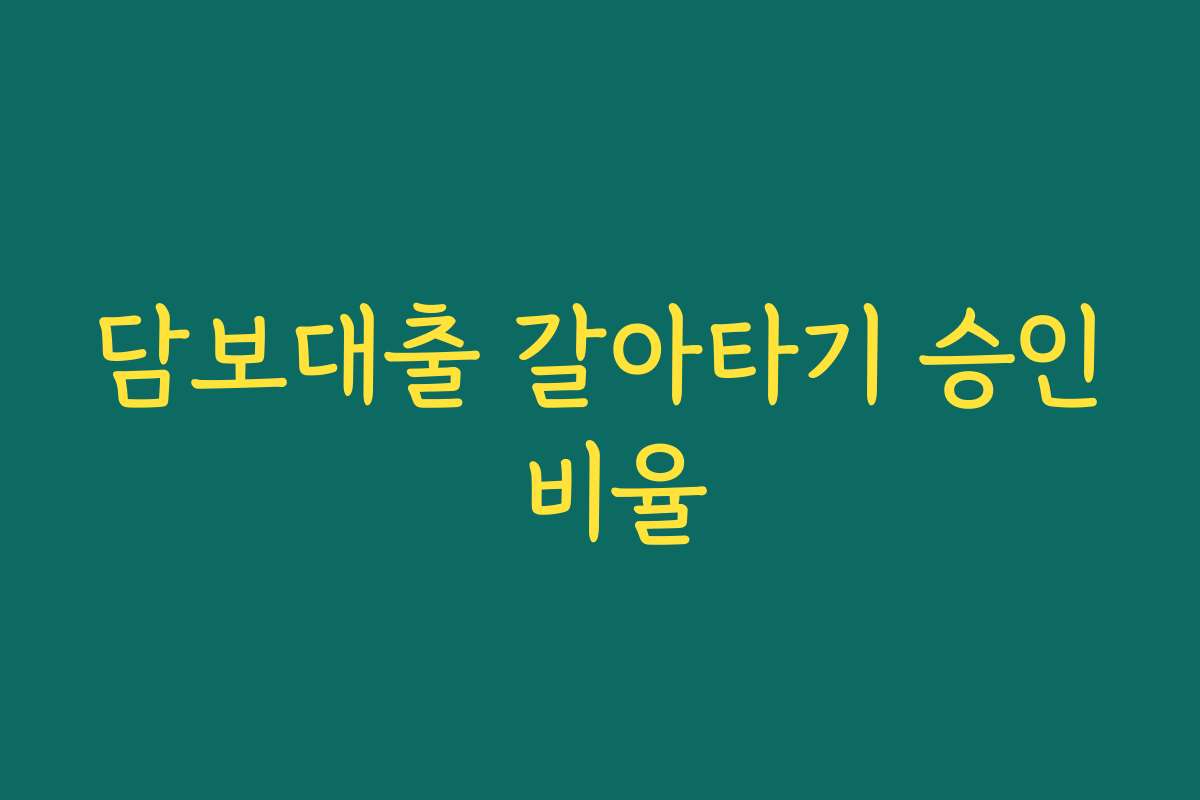 담보대출 갈아타기 승인 비율